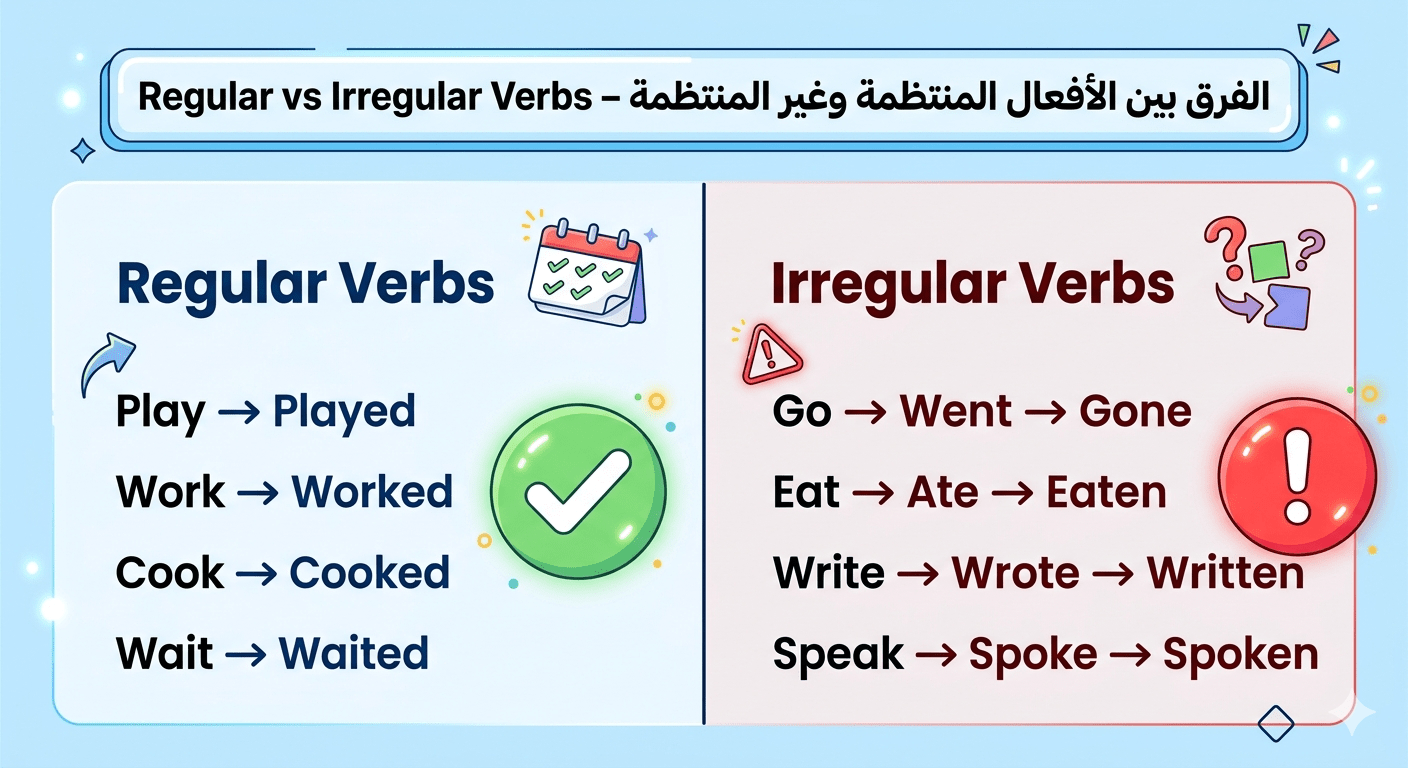 الفرق بين الأفعال المنتظمة وغير المنتظمة – Regular vs Irregular Verbs

Regular Verbs

Play → Played

Work → Worked

Cook → Cooked

Wait → Waited

Irregular Verbs

Go → Went → Gone

Eat → Ate → Eaten

Write → Wrote → Written

Speak → Spoke → Spoken